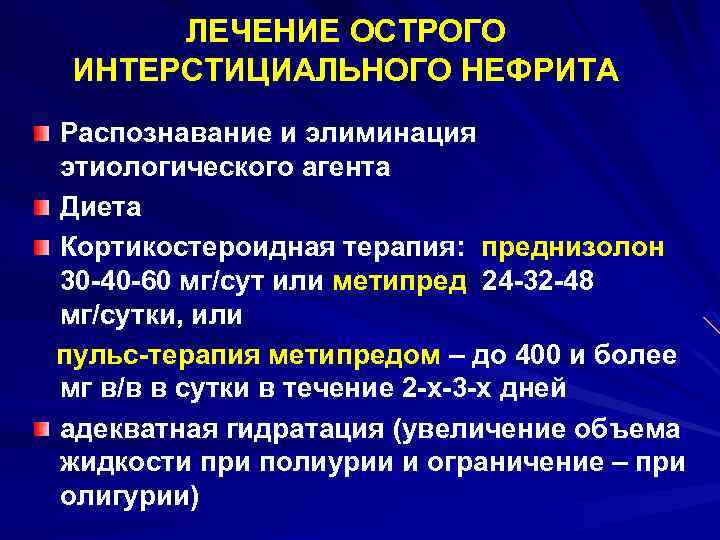 ЛЕЧЕНИЕ ОСТРОГО ИНТЕРСТИЦИАЛЬНОГО НЕФРИТА

Распознавание и элиминация этиологического агента

Диета

Кортикостероидная терапия: преднизолон 30-40-60 мг/сут или метипред 24-32-48 мг/сутки, или

пульс-терапия метипредом – до 400 и более мг в/в в сутки в течение 2-х-3-х дней

адекватная гидратация (увеличение объема жидкости при полиурии и ограничение – при олигурии)